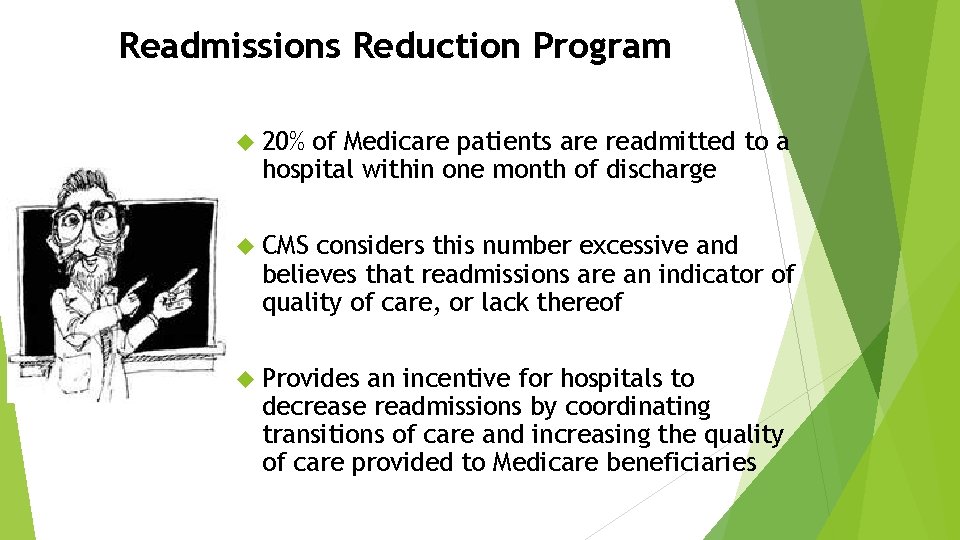 Readmissions Reduction Program

20% of Medicare patients are readmitted to a hospital within one month of discharge

CMS considers this number excessive and believes that readmissions are an indicator of quality of care, or lack thereof

Provides an incentive for hospitals to decrease readmissions by coordinating transitions of care and increasing the quality of care provided to Medicare beneficiaries